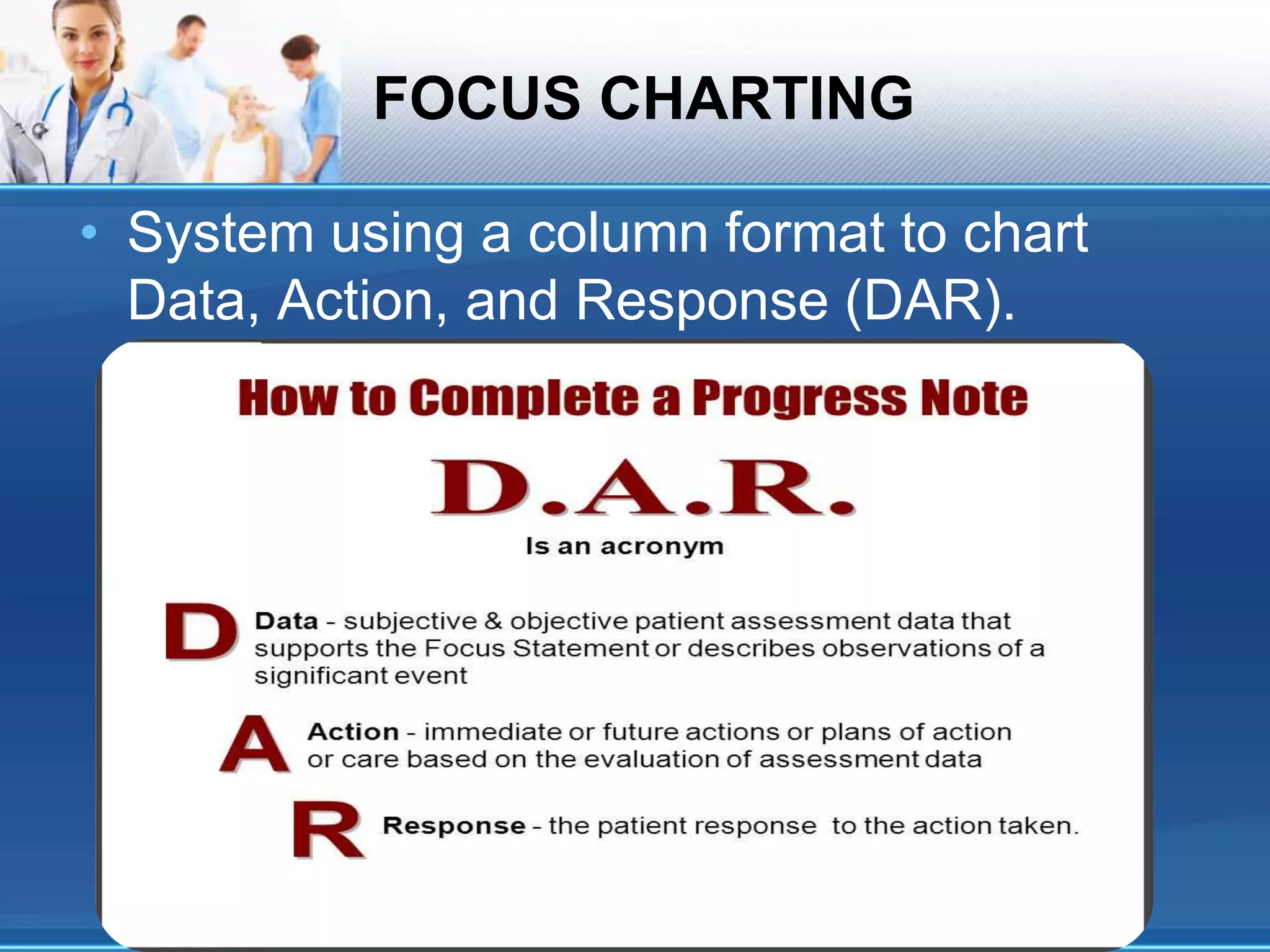 FOCUS CHARTING

• System using a column format to chart Data, Action, and Response (DAR).

How to Complete a Progress Note

D.A.R.

Is an acronym

D Data - subjective & objective patient assessment data that supports the Focus Statement or describes observations of a significant event

A Action - immediate or future actions or plans of action or care based on the evaluation of assessment data

R Response - the patient response to the action taken.